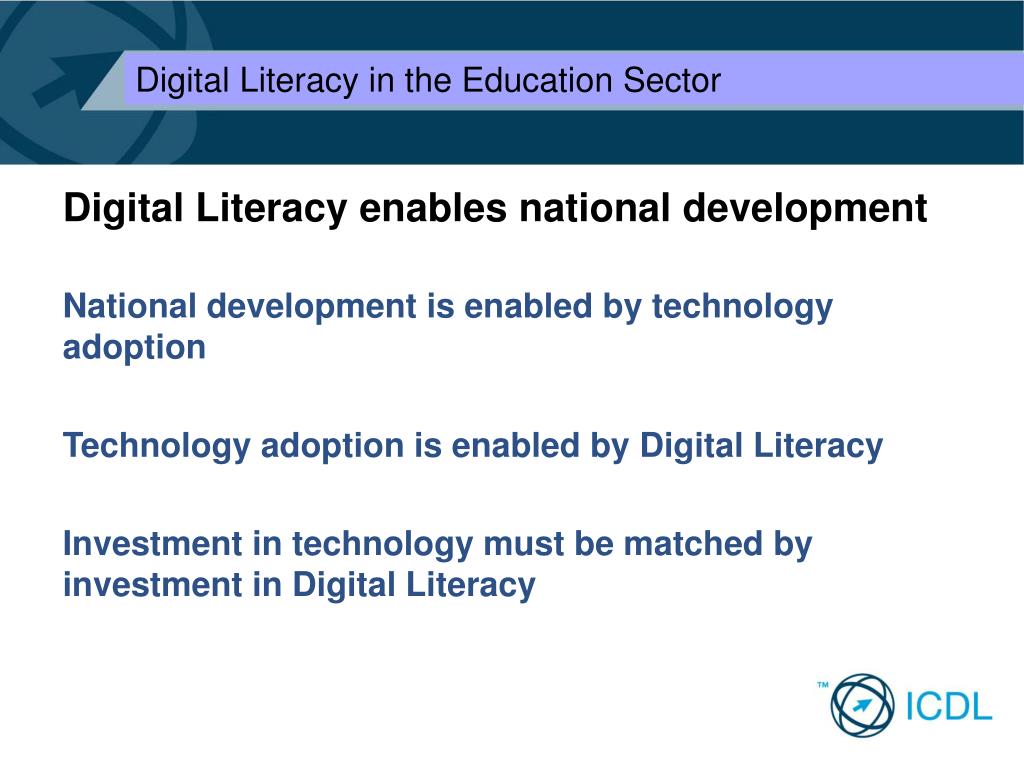 Digital Literacy in the Education Sector

Digital Literacy enables national development

National development is enabled by technology adoption

Technology adoption is enabled by Digital Literacy

Investment in technology must be matched by investment in Digital Literacy

™ ICDL